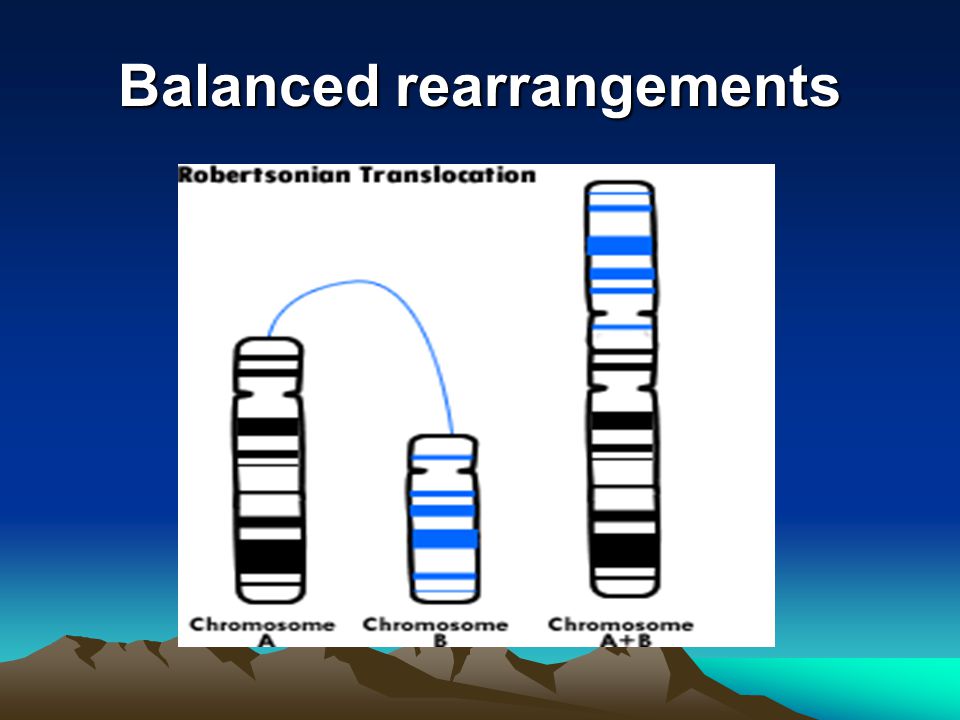 Balanced rearrangements

Robertsonian Translocation

Chromosome A

Chromosome B

Chromosome A+B